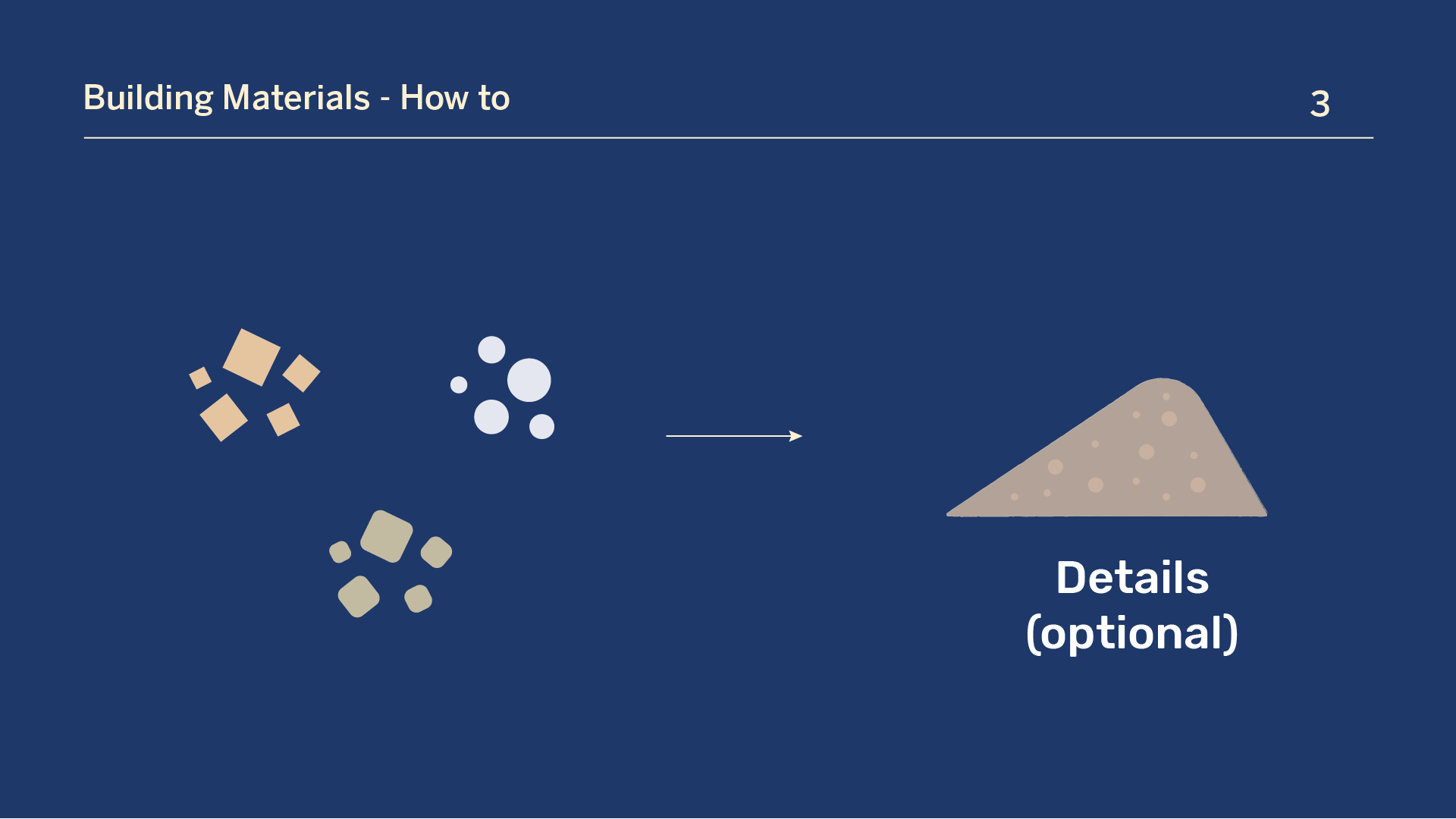 Building Materials - How to

3

Details
(optional)